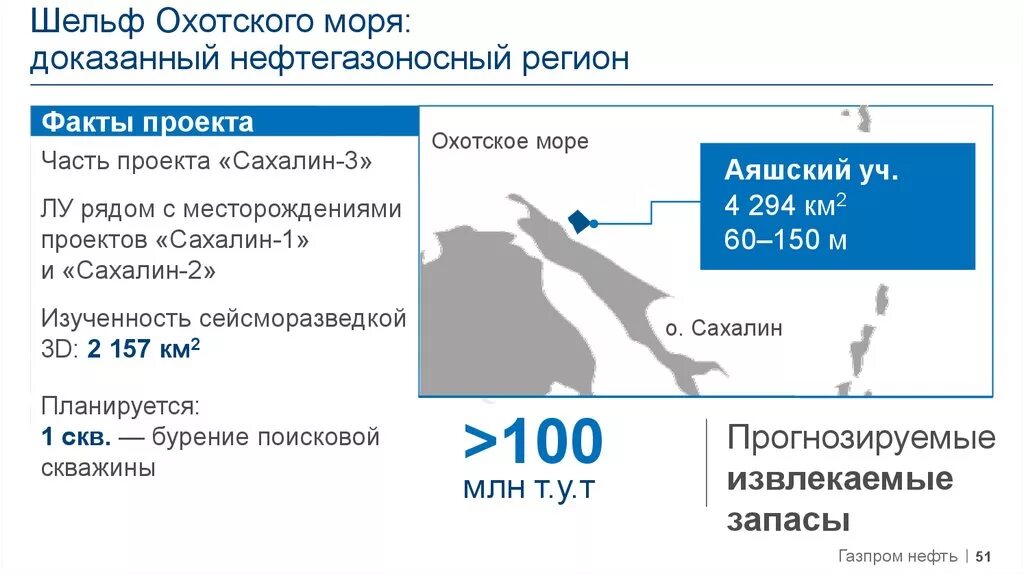 Шельф Охотского моря: доказанный нефтегазоносный регион

Факты проекта

Часть проекта «Сахалин-3»

ЛУ рядом с месторождениями проектов «Сахалин-1» и «Сахалин-2»

Изученность сейсморазведкой 3D: 2 157 км$^2$

Планируется:
1 скв. — бурение поисковой скважины

Охотское море

Аяшский уч.
4 294 км$^2$
60–150 м

о. Сахалин

>100
млн т.у.т

Прогнозируемые извлекаемые запасы

Газпром нефть | 51